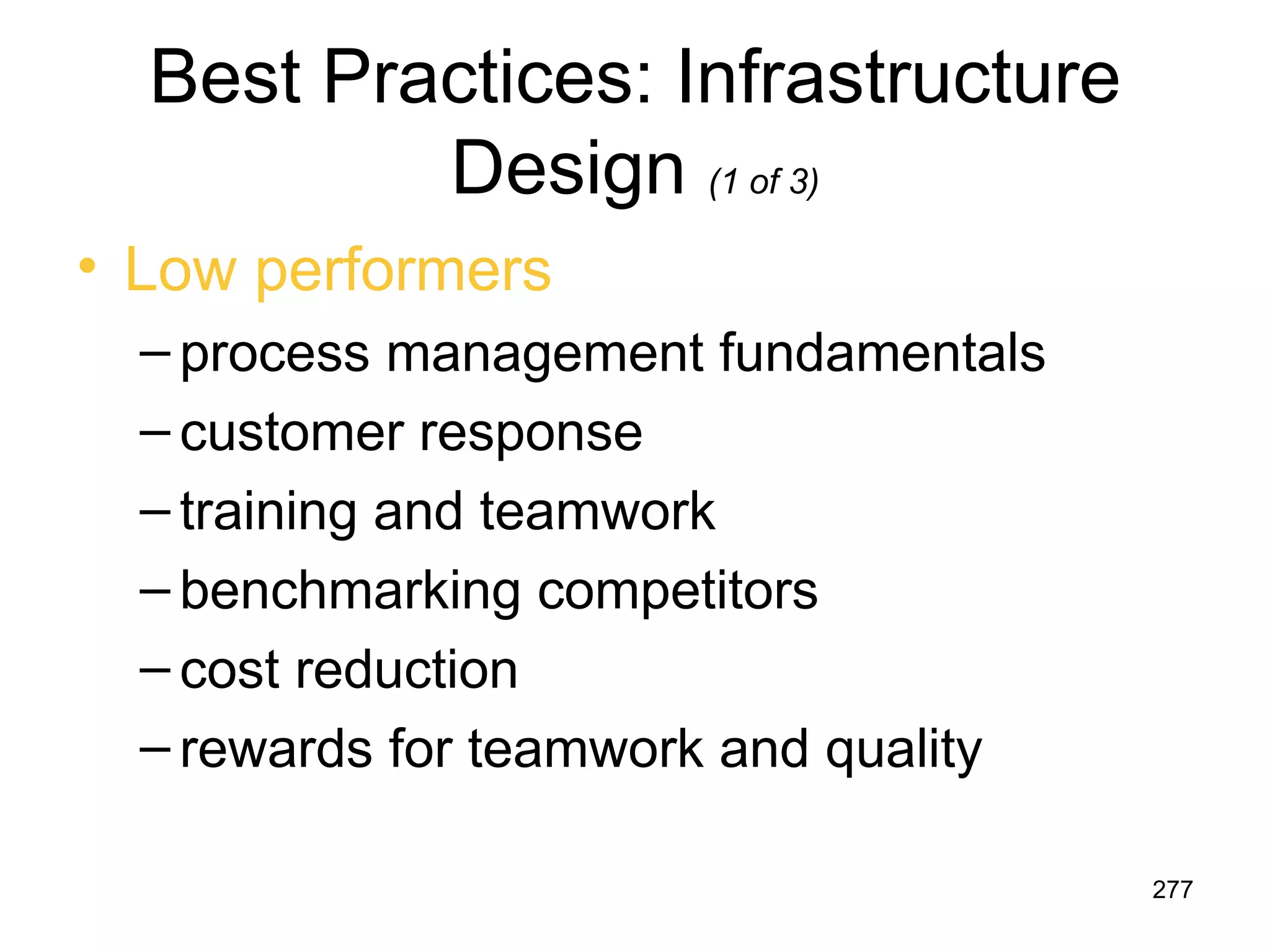 Best Practices: Infrastructure Design (1 of 3)

• Low performers
– process management fundamentals
– customer response
– training and teamwork
– benchmarking competitors
– cost reduction
– rewards for teamwork and quality

277